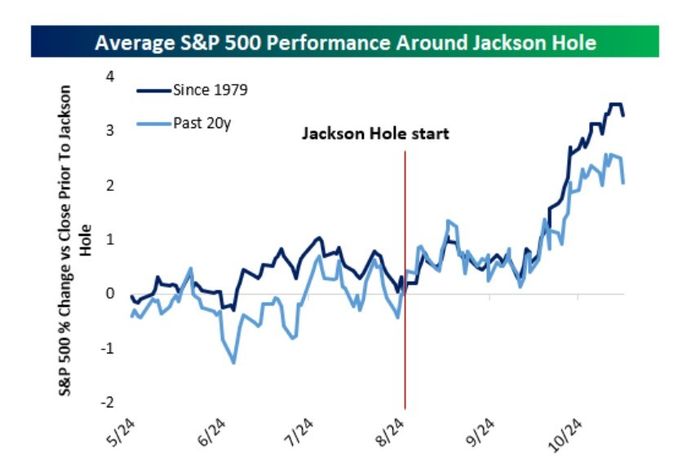 Average S&P 500 Performance Around Jackson Hole

S&P 500 % Change vs Close Prior To Jackson Hole

4
3
2
1
0
-1
-2

Since 1979
Past 20y

Jackson Hole start

5/24
6/24
7/24
8/24
9/24
10/24